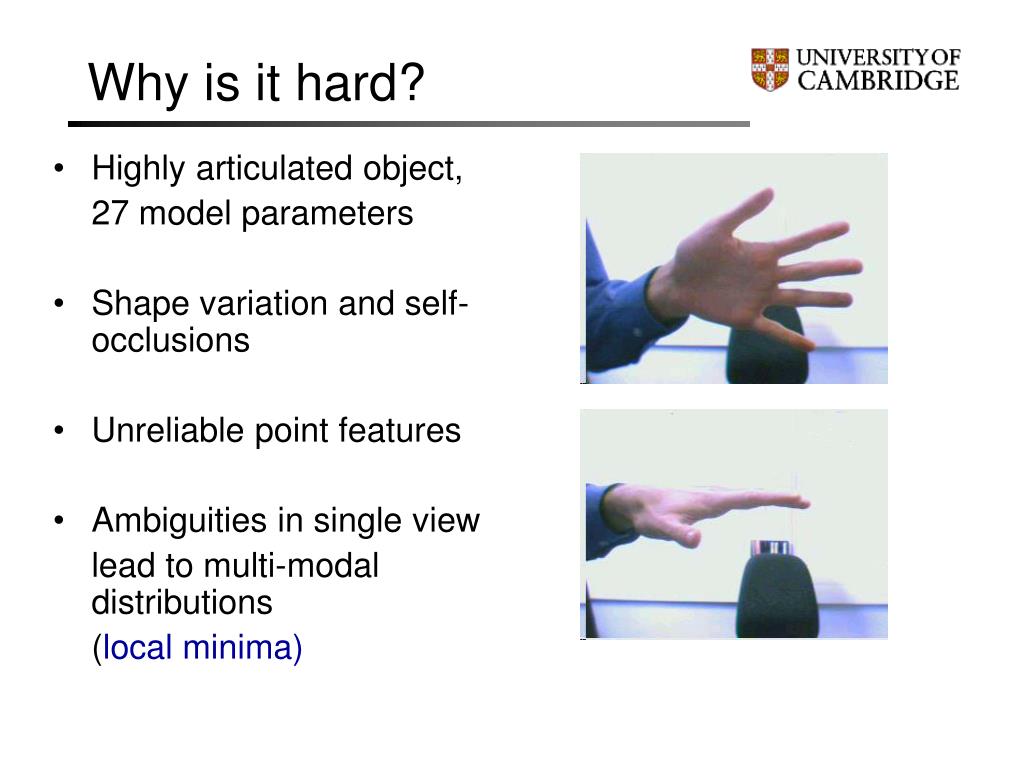 Why is it hard?

UNIVERSITY OF CAMBRIDGE

• Highly articulated object, 27 model parameters

• Shape variation and self-occlusions

• Unreliable point features

• Ambiguities in single view lead to multi-modal distributions (local minima)